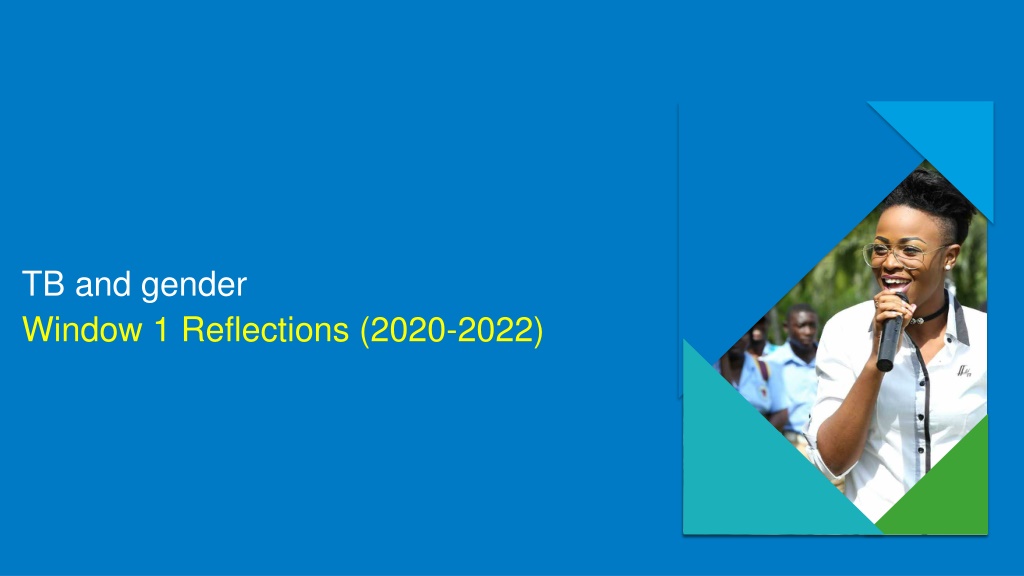 TB and gender
Window 1 Reflections (2020-2022)